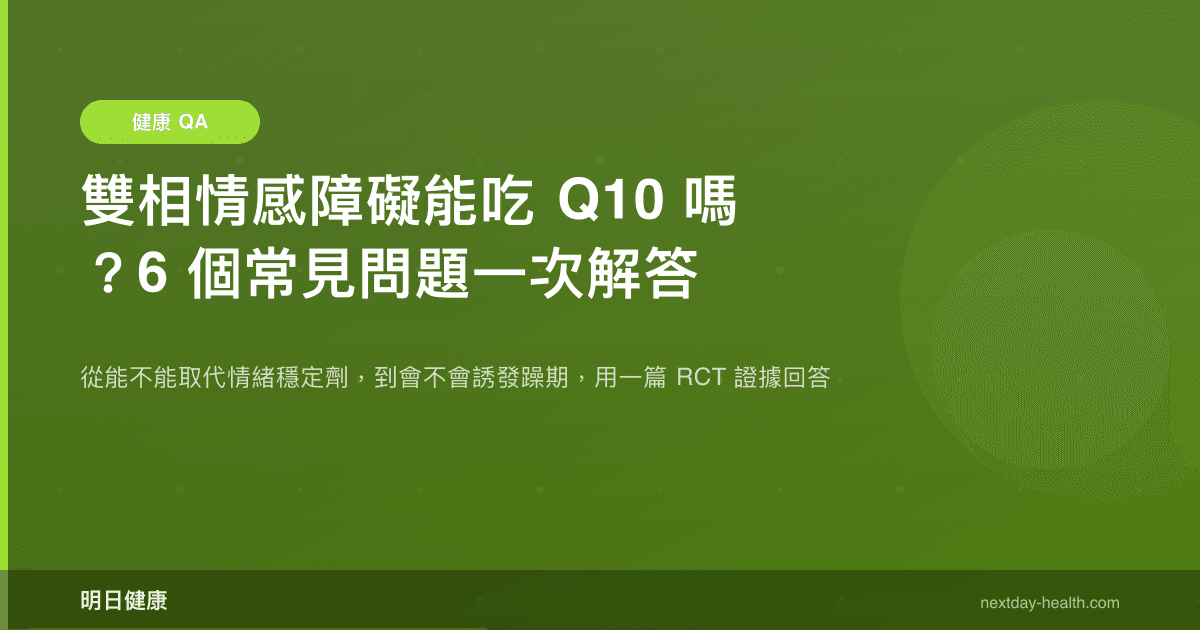 健康 QA

雙相情感障礙能吃 Q10 嗎？6 個常見問題一次解答

從能不能取代情緒穩定劑，到會不會誘發躁期，用一篇 RCT 證據回答

明日健康

nextday-health.com